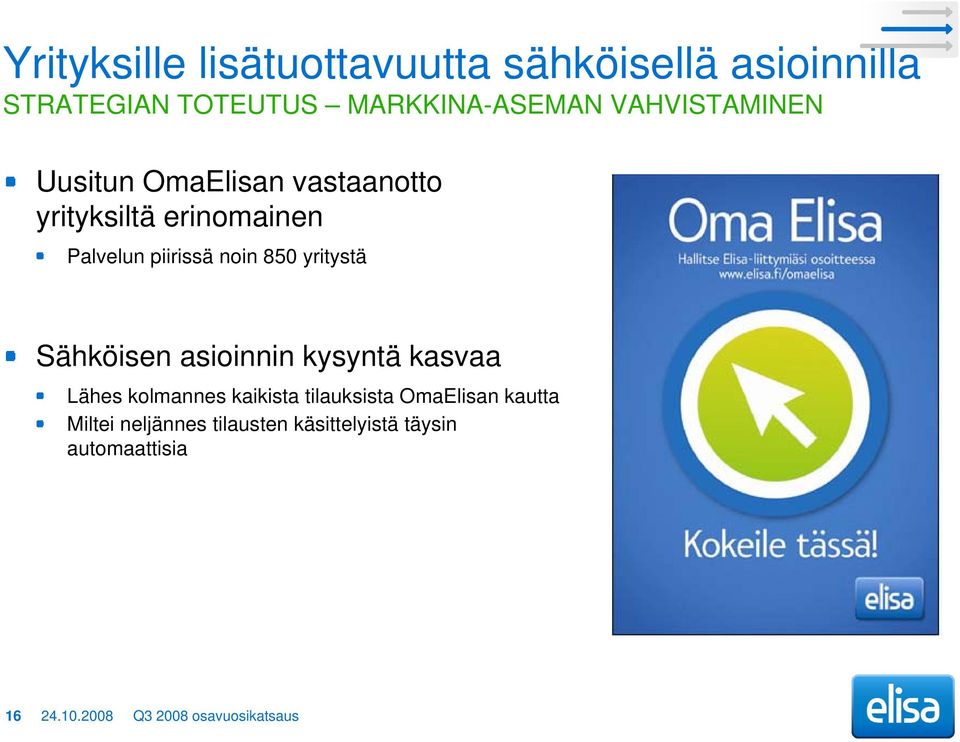 Yrityksille lisätuottavuutta sähköisellä asioinnilla
STRATEGIAN TOTEUTUS – MARKKINA-ASEMAN VAHVISTAMINEN

Uusitun OmaElisan vastaanotto yrityksiltä erinomainen

Palvelun piirissä noin 850 yritystä

Sähköisen asioinnin kysyntä kasvaa

Lähes kolmannes kaikista tilauksista OmaElisan kautta

Miltei neljännes tilausten käsittelyistä täysin automaattisia

Oma Elisa
Hallitse Elisa-liittymiäsi osoitteessa
www.elisa.fi/omaelisa

Kokeile tässä!

elisa

16 24.10.2008 Q3 2008 osavuosikatsaus

elisa